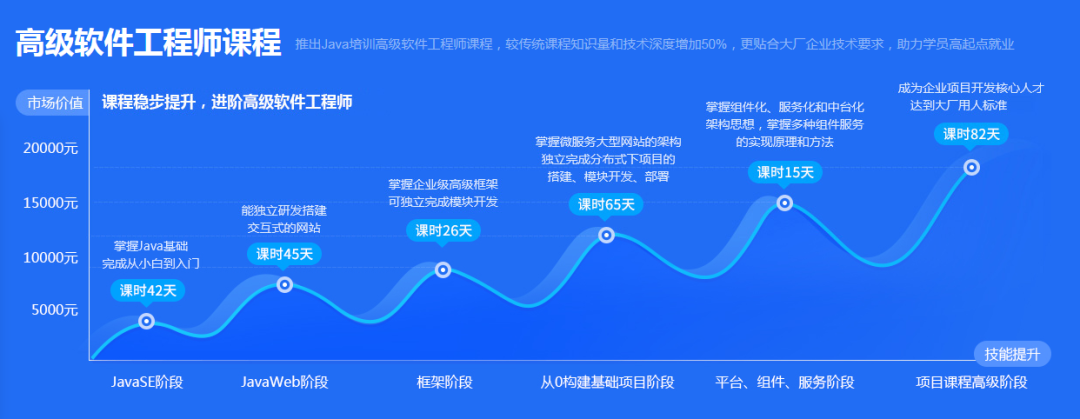 高级软件工程师课程

推出Java培训高级软件工程师课程，较传统课程知识量和技术深度增加50%，更贴合大厂企业技术要求，助力学员高起点就业

市场价值

课程稳步提升，进阶高级软件工程师

20000元

15000元

10000元

5000元

掌握Java基础
完成从小白到入门

课时42天

能独立研发搭建
交互式的网站

课时45天

掌握企业级高级框架
可独立完成模块开发

课时26天

掌握微服务大型网站的架构
独立完成分布式下项目的
搭建、模块开发、部署

课时65天

掌握组件化、服务化和中台化
架构思想，掌握多种组件服务
的实现原理和方法

课时15天

成为企业项目开发核心人才
达到大厂用人标准

课时82天

技能提升

JavaSE阶段

JavaWeb阶段

框架阶段

从0构建基础项目阶段

平台、组件、服务阶段

项目课程高级阶段